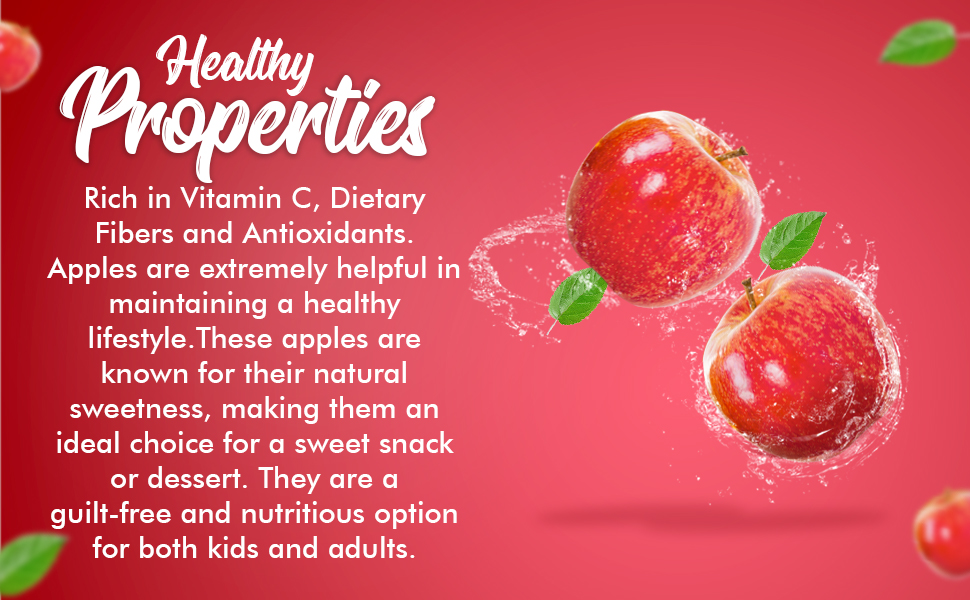 Healthy Properties

Rich in Vitamin C, Dietary Fibers and Antioxidants. Apples are extremely helpful in maintaining a healthy lifestyle.These apples are known for their natural sweetness, making them an ideal choice for a sweet snack or dessert. They are a guilt-free and nutritious option for both kids and adults.